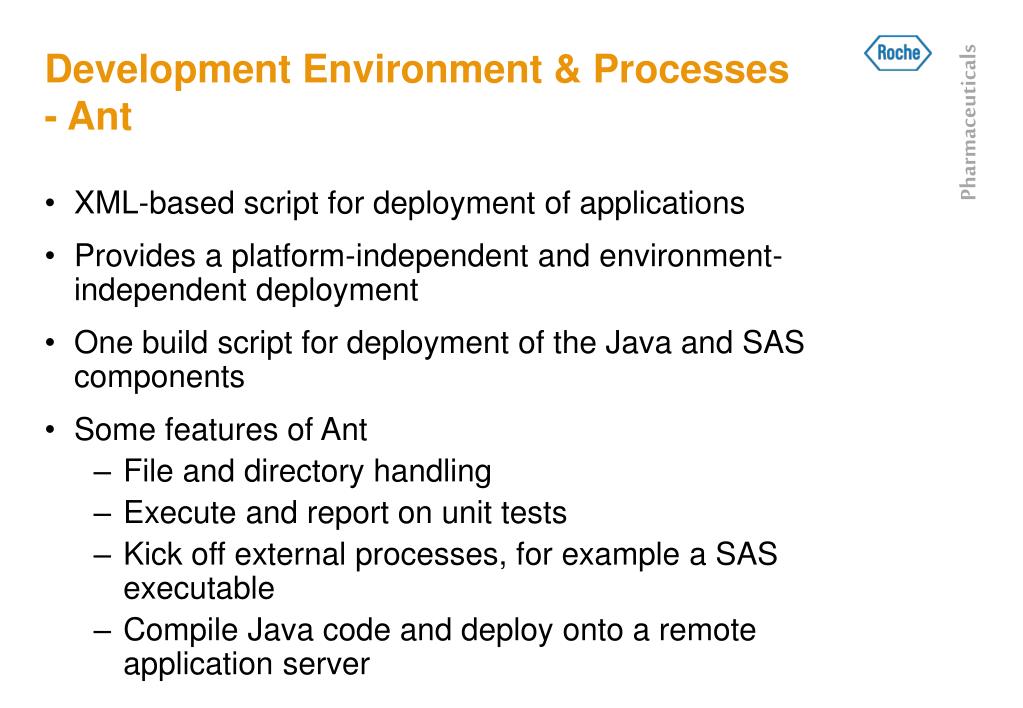 Development Environment & Processes - Ant

Roche

Pharmaceuticals

• XML-based script for deployment of applications

• Provides a platform-independent and environment-independent deployment

• One build script for deployment of the Java and SAS components

• Some features of Ant
– File and directory handling
– Execute and report on unit tests
– Kick off external processes, for example a SAS executable
– Compile Java code and deploy onto a remote application server